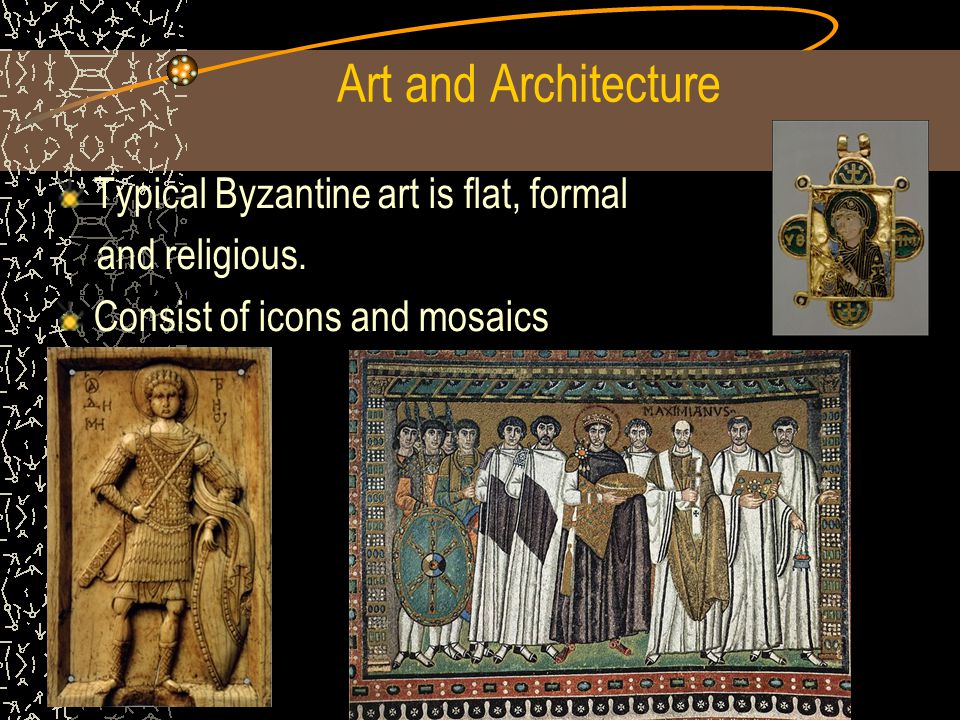 Art and Architecture

Typical Byzantine art is flat, formal and religious.

Consist of icons and mosaics

MAXIMIANVS